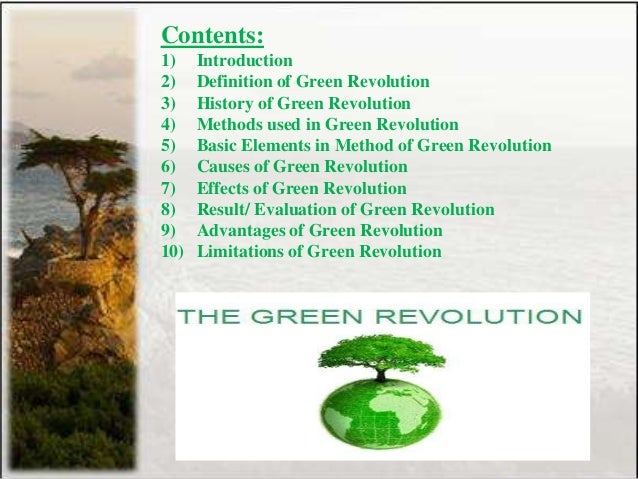 Contents:
1) Introduction
2) Definition of Green Revolution
3) History of Green Revolution
4) Methods used in Green Revolution
5) Basic Elements in Method of Green Revolution
6) Causes of Green Revolution
7) Effects of Green Revolution
8) Result/ Evaluation of Green Revolution
9) Advantages of Green Revolution
10) Limitations of Green Revolution

THE GREEN REVOLUTION